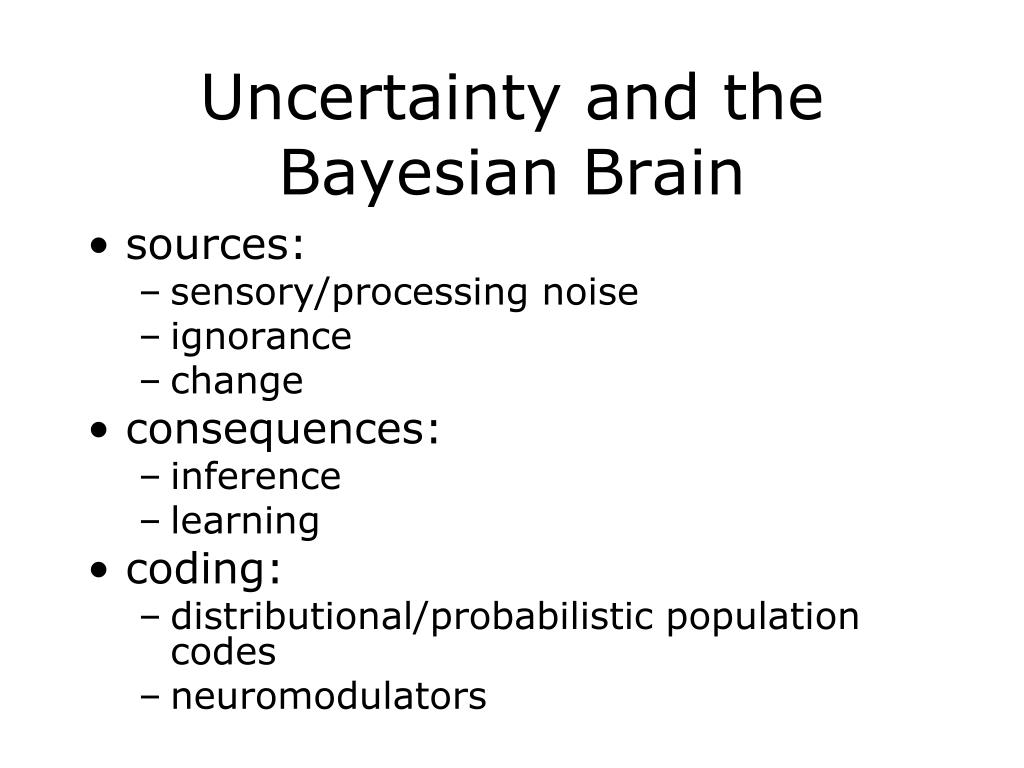 Uncertainty and the Bayesian Brain

• sources:
– sensory/processing noise
– ignorance
– change
• consequences:
– inference
– learning
• coding:
– distributional/probabilistic population codes
– neuromodulators